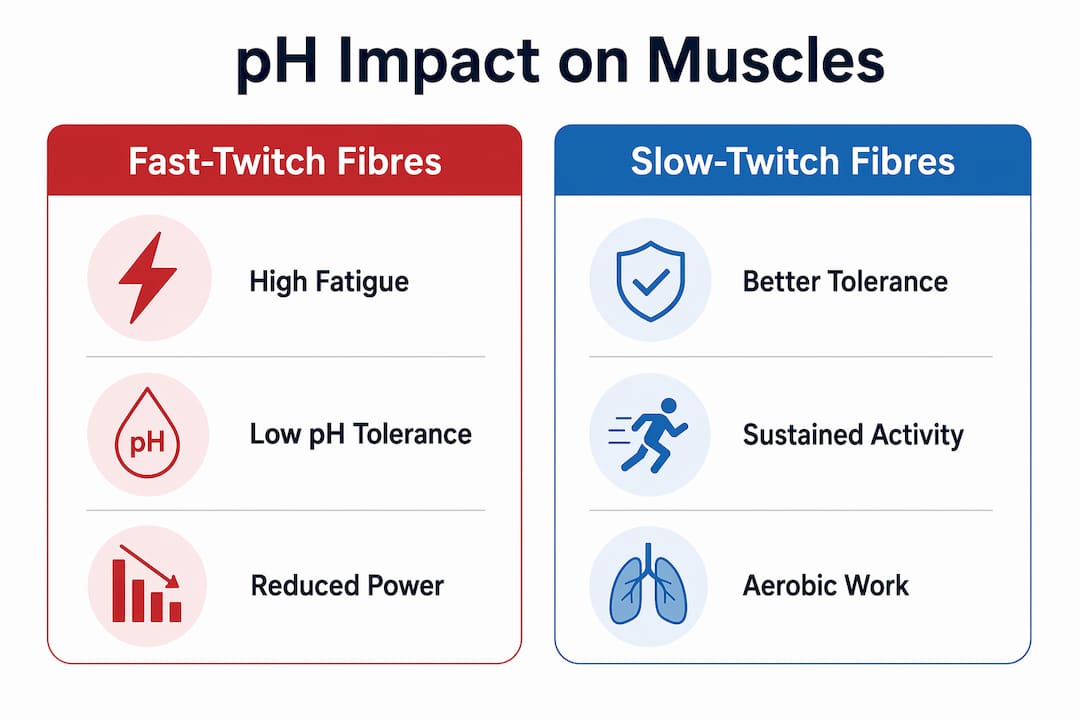 pH Impact on Muscles

Fast-Twitch Fibres

High Fatigue

pH

Low pH Tolerance

Reduced Power

Slow-Twitch Fibres

Better Tolerance

Sustained Activity

Aerobic Work